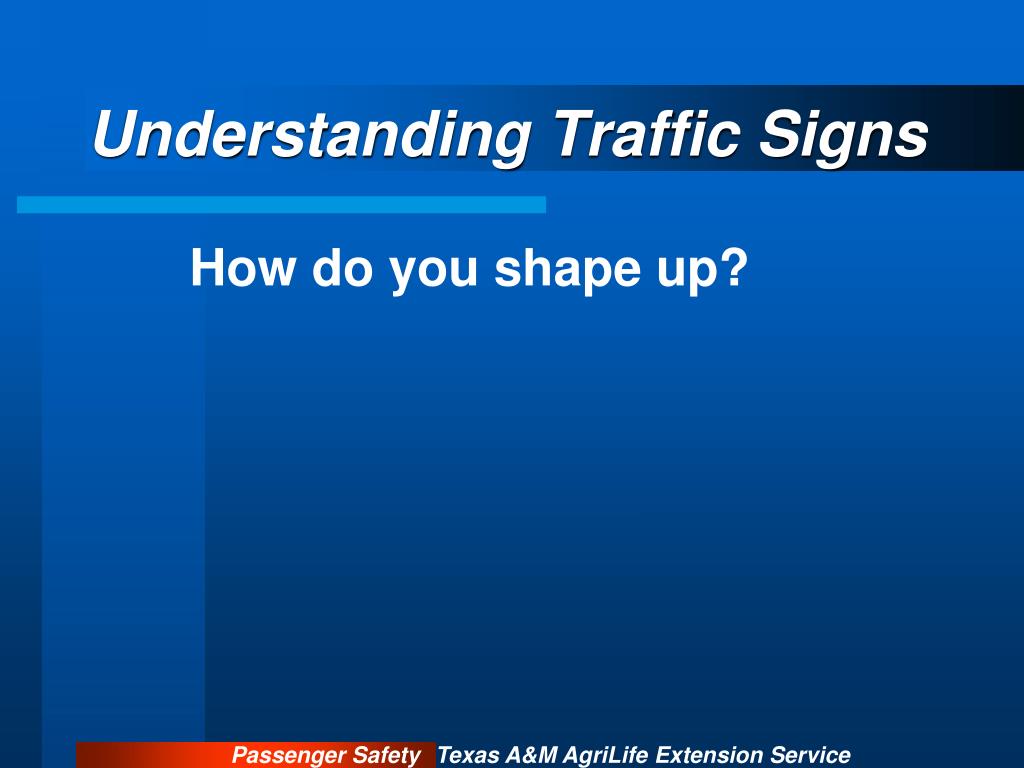 Understanding Traffic Signs

How do you shape up?

Passenger Safety Texas A&M AgriLife Extension Service